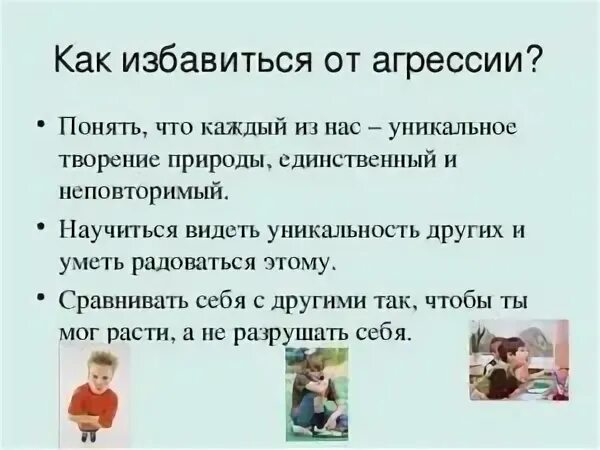 Как избавиться от агрессии?

• Понять, что каждый из нас – уникальное творение природы, единственный и неповторимый.

• Научиться видеть уникальность других и уметь радоваться этому.

• Сравнивать себя с другими так, чтобы ты мог расти, а не разрушать себя.